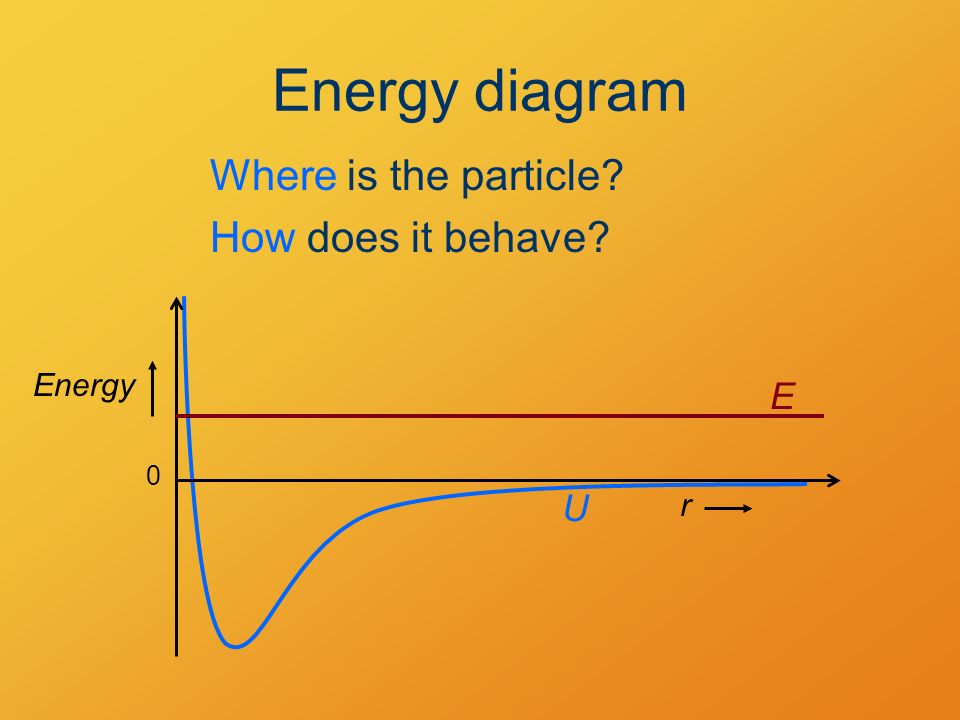 Energy diagram

Where is the particle?

How does it behave?

Energy

E

0

U

r